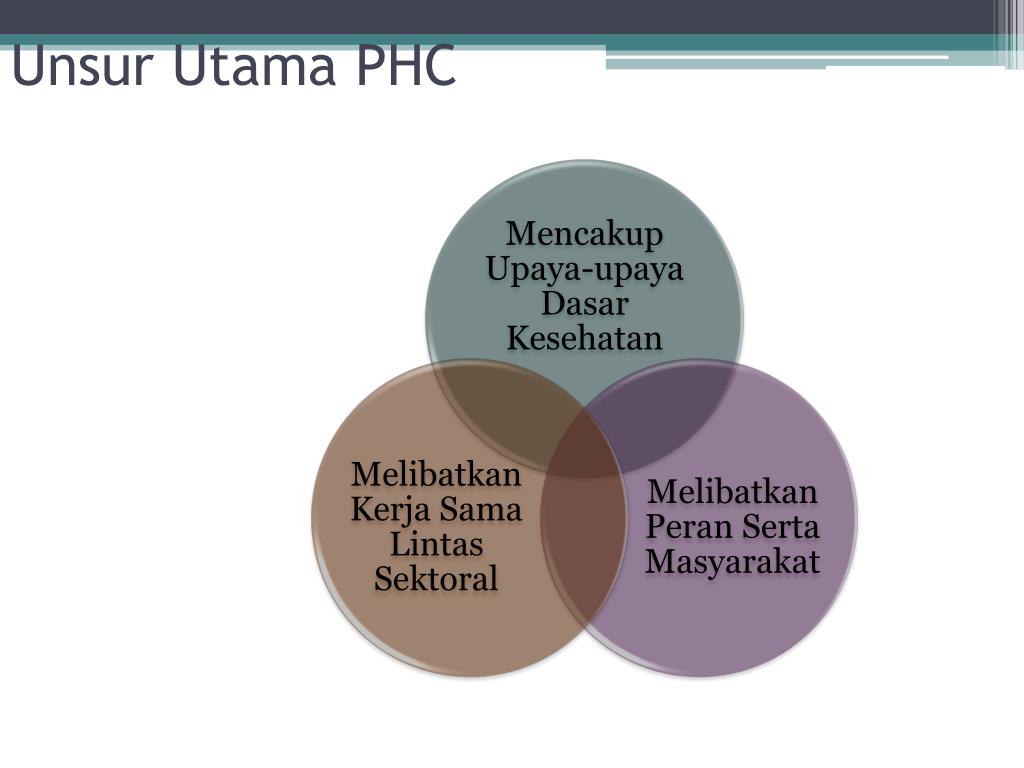 Unsur Utama PHC

Mencakup Upaya-upaya Dasar Kesehatan

Melibatkan Kerja Sama Lintas Sektoral

Melibatkan Peran Serta Masyarakat